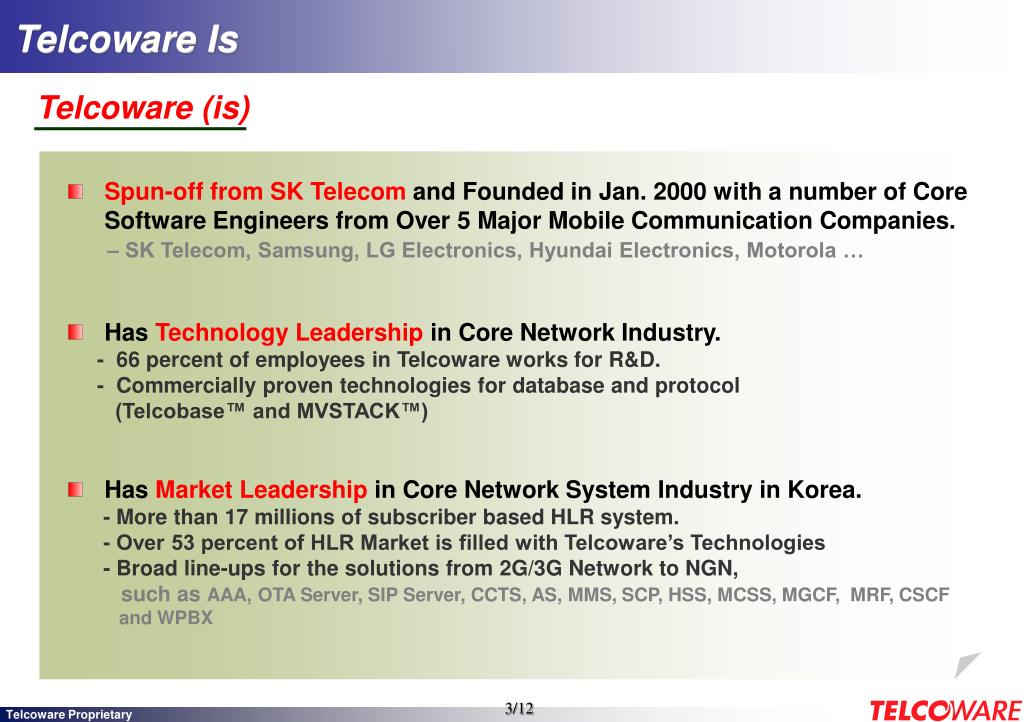 Telcoware Is

Telcoware (is)

Spun-off from SK Telecom and Founded in Jan. 2000 with a number of Core Software Engineers from Over 5 Major Mobile Communication Companies.
– SK Telecom, Samsung, LG Electronics, Hyundai Electronics, Motorola …

Has Technology Leadership in Core Network Industry.
- 66 percent of employees in Telcoware works for R&D.
- Commercially proven technologies for database and protocol (Telcobase™ and MVSTACK™)

Has Market Leadership in Core Network System Industry in Korea.
- More than 17 millions of subscriber based HLR system.
- Over 53 percent of HLR Market is filled with Telcoware's Technologies
- Broad line-ups for the solutions from 2G/3G Network to NGN,
such as AAA, OTA Server, SIP Server, CCTS, AS, MMS, SCP, HSS, MCSS, MGCF, MRF, CSCF and WPBX

Telcoware Proprietary

3/12

TELCOWARE